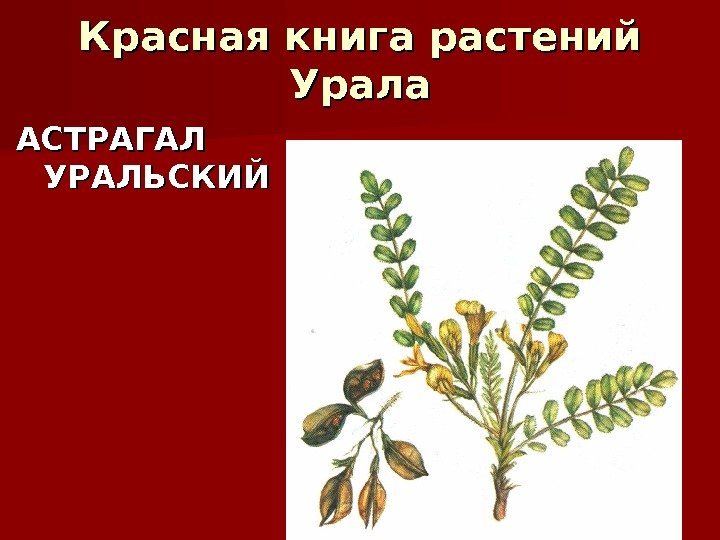 Красная книга растений Урала

АСТРАГАЛ УРАЛЬСКИЙ